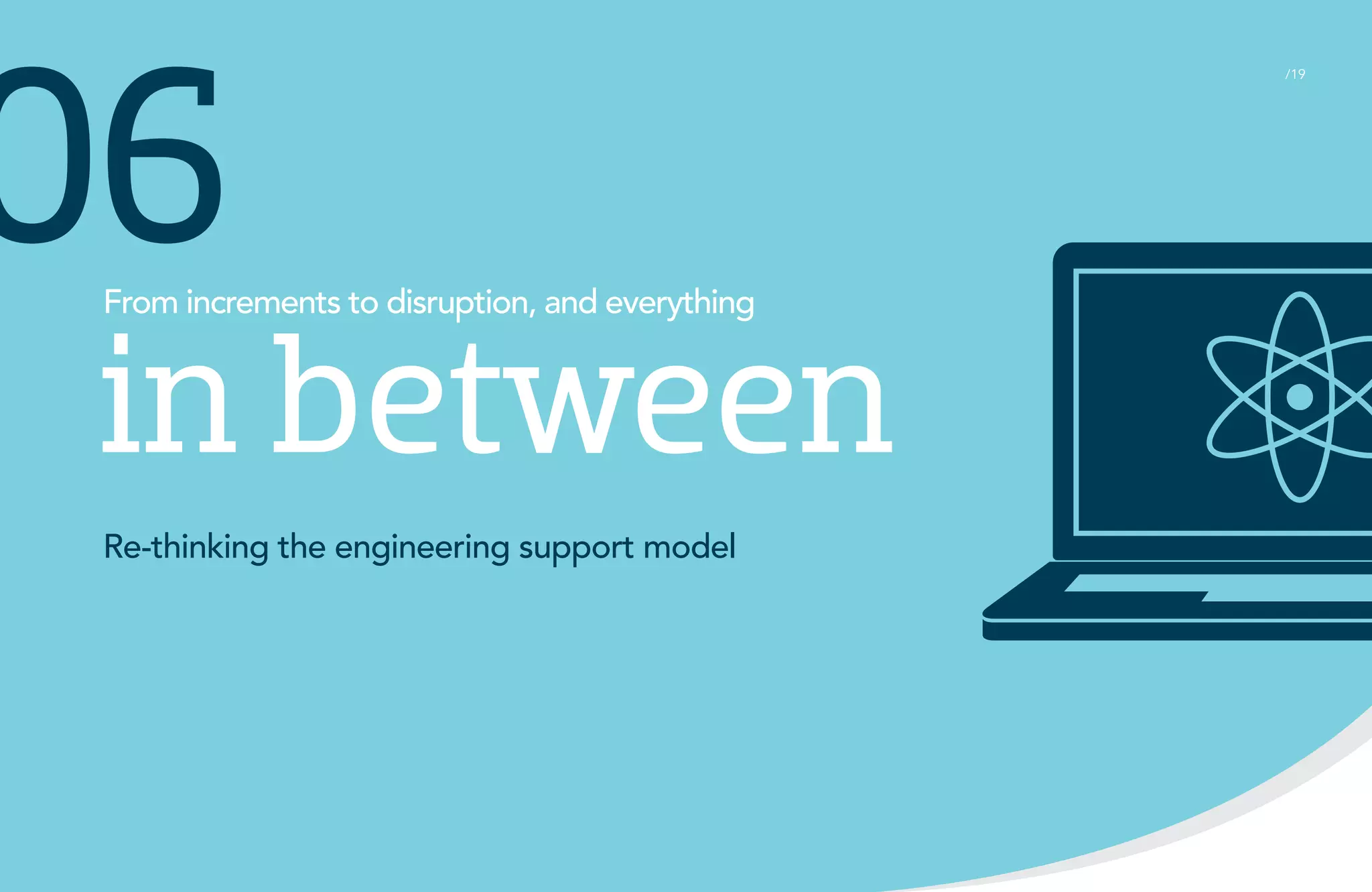 06

/19

From increments to disruption, and everything

in between

Re-thinking the engineering support model